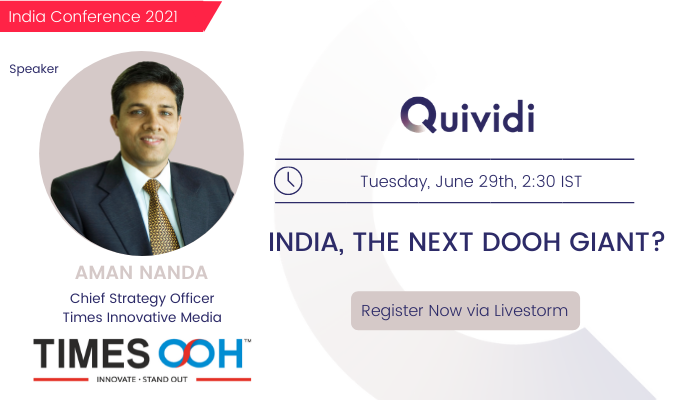 India Conference 2021

Speaker

AMAN NANDA

Chief Strategy Officer
Times Innovative Media

TIMES OOH™
INNOVATE • STAND OUT

Quividi

Tuesday, June 29th, 2:30 IST

INDIA, THE NEXT DOOH GIANT?

Register Now via Livestorm